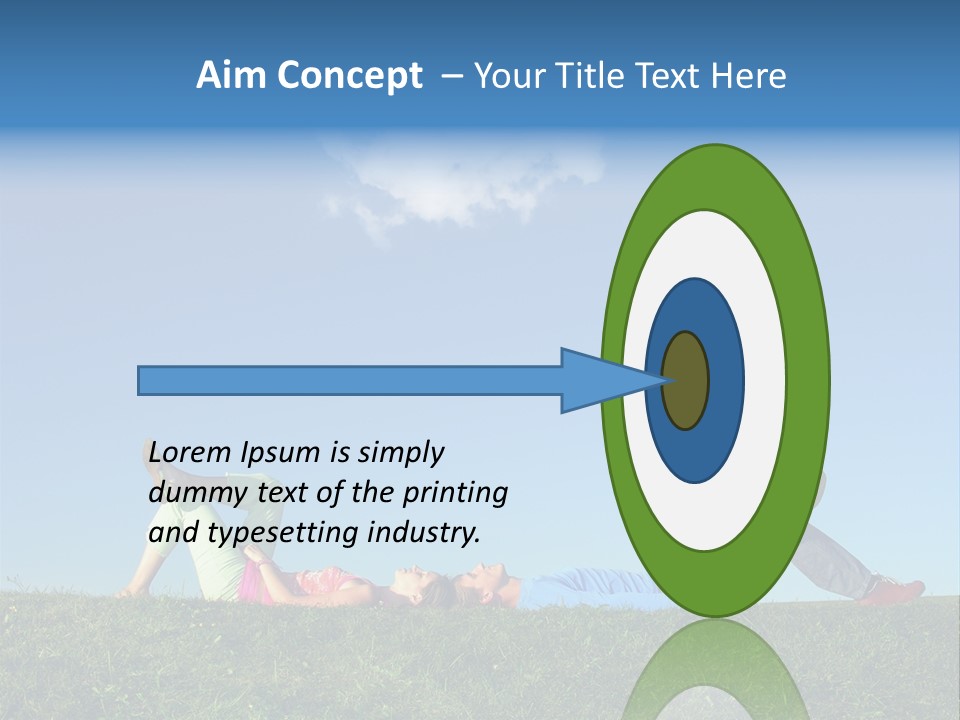 Aim Concept – Your Title Text Here

Lorem Ipsum is simply dummy text of the printing and typesetting industry.